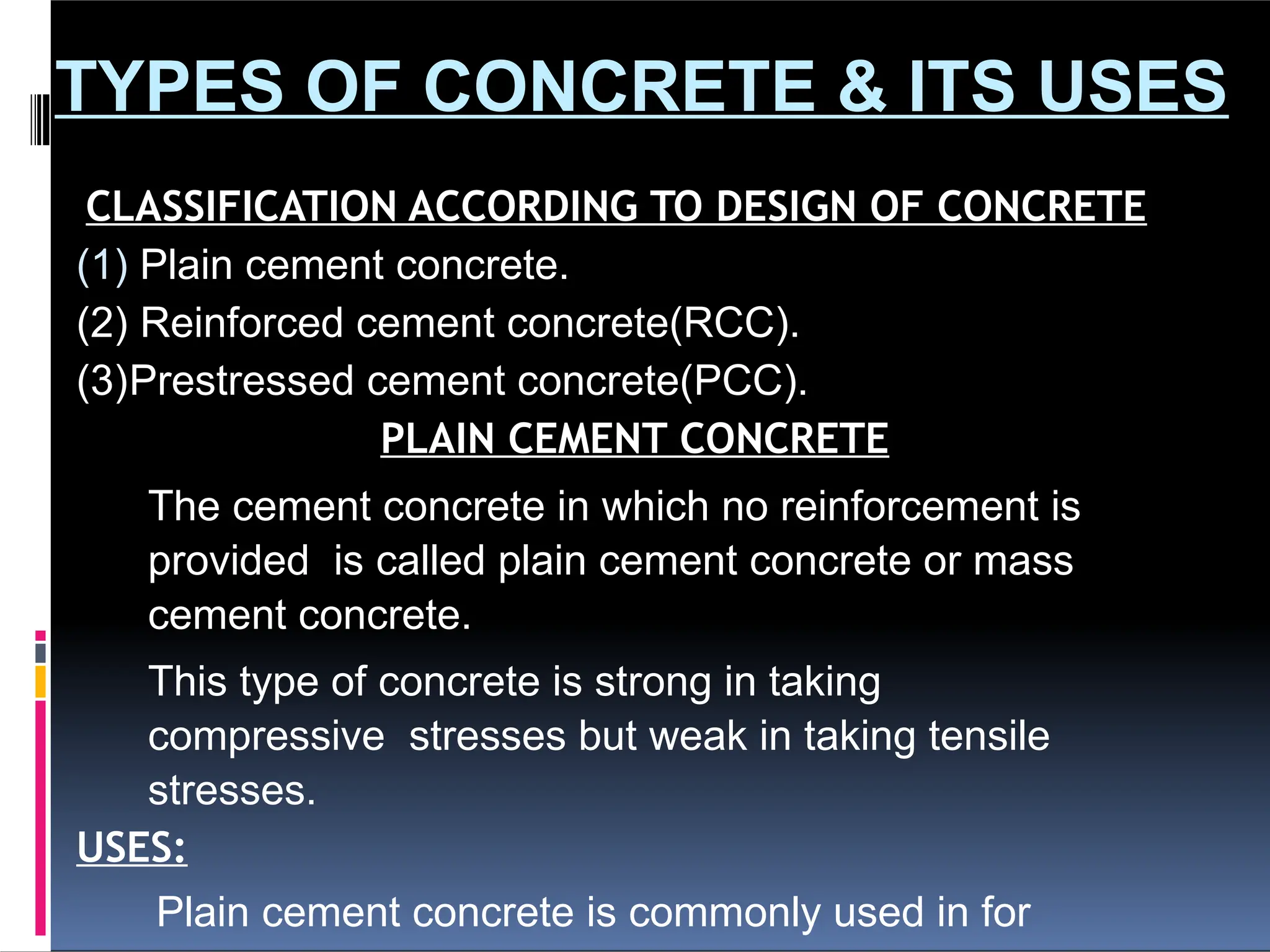 TYPES OF CONCRETE & ITS USES

CLASSIFICATION ACCORDING TO DESIGN OF CONCRETE

(1) Plain cement concrete.

(2) Reinforced cement concrete(RCC).

(3)Prestressed cement concrete(PCC).

PLAIN CEMENT CONCRETE

The cement concrete in which no reinforcement is provided is called plain cement concrete or mass cement concrete.

This type of concrete is strong in taking compressive stresses but weak in taking tensile stresses.

USES:

Plain cement concrete is commonly used in for